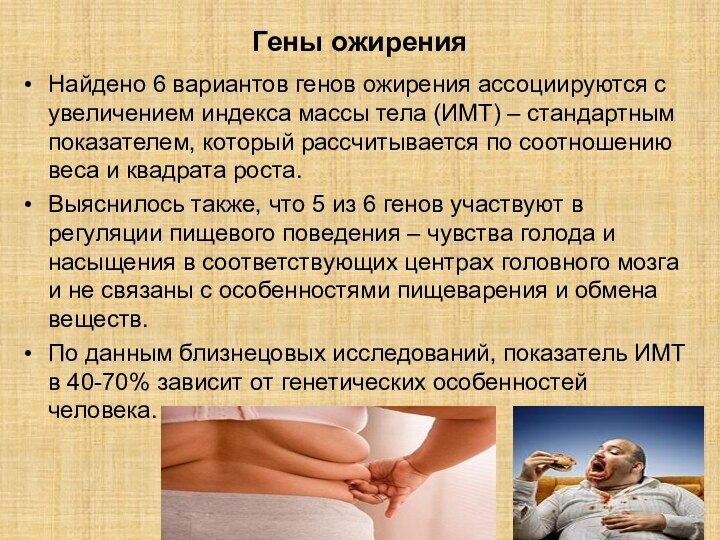 Гены ожирения

• Найдено 6 вариантов генов ожирения ассоциируются с увеличением индекса массы тела (ИМТ) – стандартным показателем, который рассчитывается по соотношению веса и квадрата роста.

• Выяснилось также, что 5 из 6 генов участвуют в регуляции пищевого поведения – чувства голода и насыщения в соответствующих центрах головного мозга и не связаны с особенностями пищеварения и обмена веществ.

• По данным близнецовых исследований, показатель ИМТ в 40-70% зависит от генетических особенностей человека.